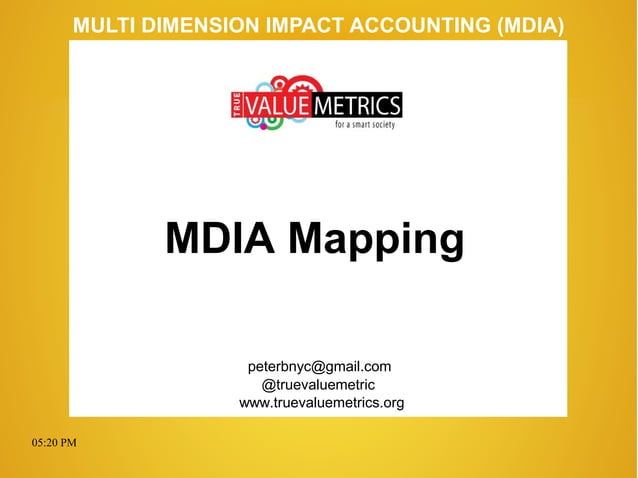 MULTI DIMENSION IMPACT ACCOUNTING (MDIA)

TRUE VALUE METRICS
for a smart society

MDIA Mapping

peterbnyc@gmail.com
@truevaluemetric
www.truevaluemetrics.org

05:20 PM